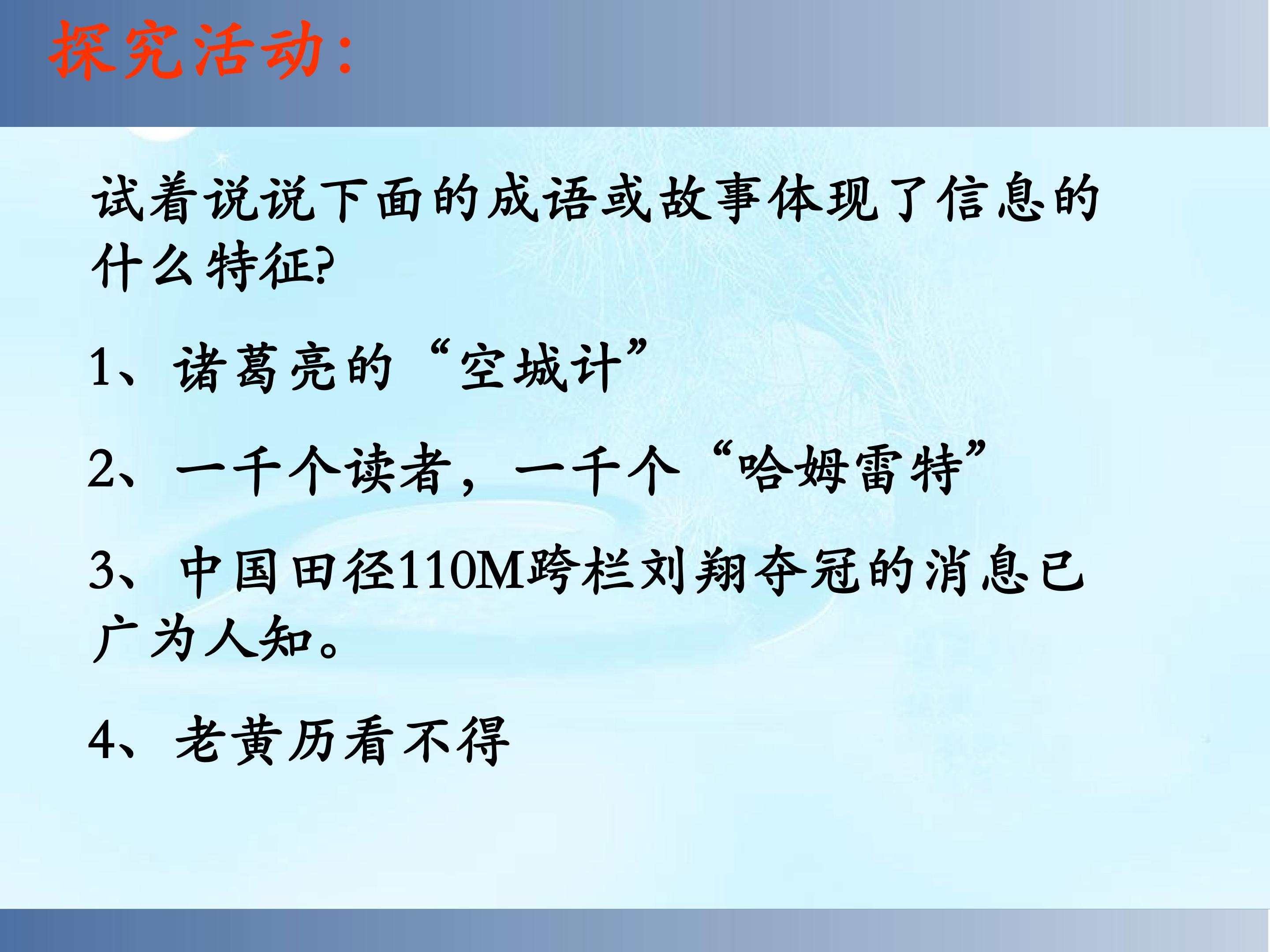 探究活动:

试着说说下面的成语或故事体现了信息的什么特征?

1、诸葛亮的“空城计”

2、一千个读者，一千个“哈姆雷特”

3、中国田径110M跨栏刘翔夺冠的消息已广为人知。

4、老黄历看不得